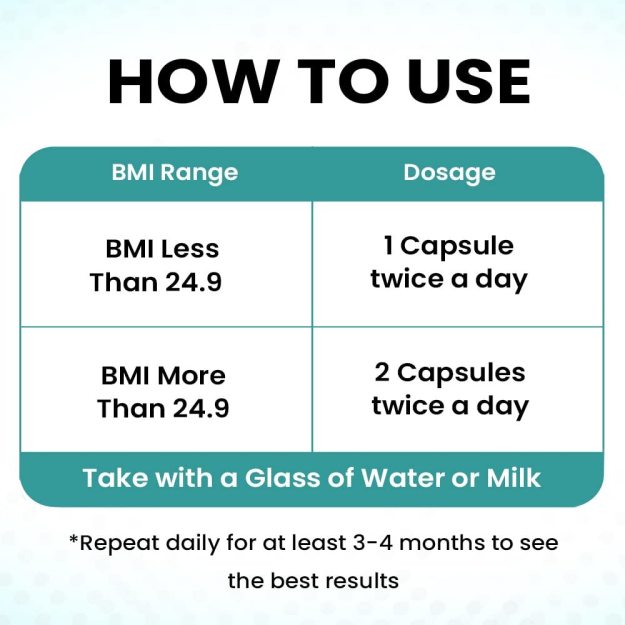 HOW TO USE

| BMI Range | Dosage |
|---|---|
| BMI Less Than 24.9 | 1 Capsule twice a day |
| BMI More Than 24.9 | 2 Capsules twice a day |

Take with a Glass of Water or Milk

*Repeat daily for at least 3-4 months to see the best results